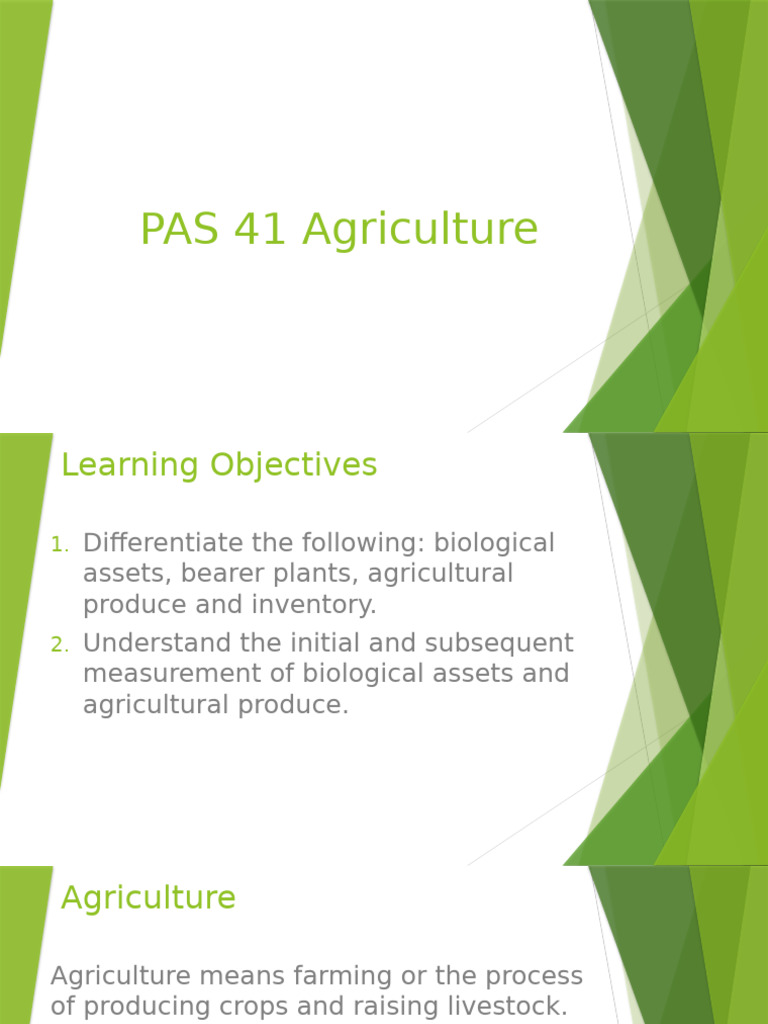 PAS 41 Agriculture

Learning Objectives

1. Differentiate the following: biological assets, bearer plants, agricultural produce and inventory.
2. Understand the initial and subsequent measurement of biological assets and agricultural produce.

Agriculture

Agriculture means farming or the process of producing crops and raising livestock.